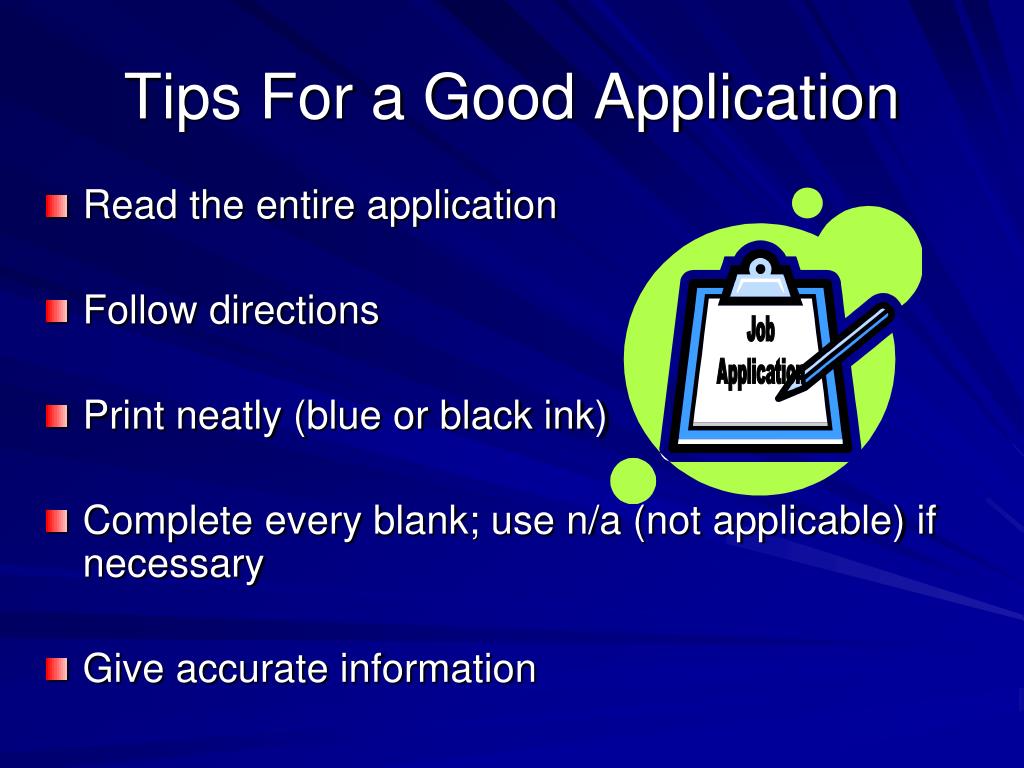 Tips For a Good Application

Read the entire application

Follow directions

Print neatly (blue or black ink)

Complete every blank; use n/a (not applicable) if necessary

Give accurate information

Job Application